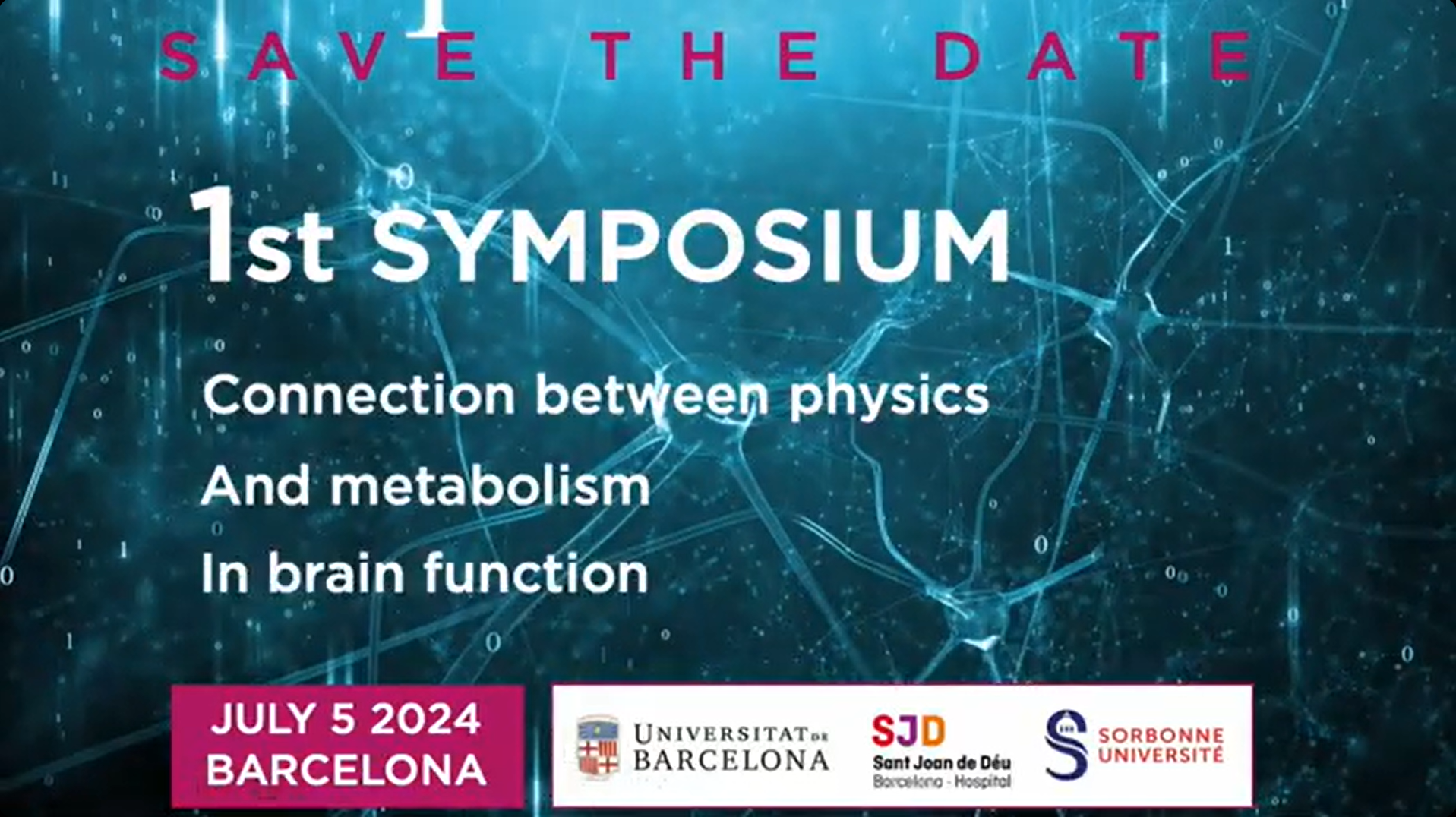 SAVE THE DATE

1st SYMPOSIUM

Connection between physics
And metabolism
In brain function

JULY 5 2024
BARCELONA

UNIVERSITAT DE BARCELONA

SJD
Sant Joan de Déu
Barcelona · Hospital

SORBONNE UNIVERSITÉ